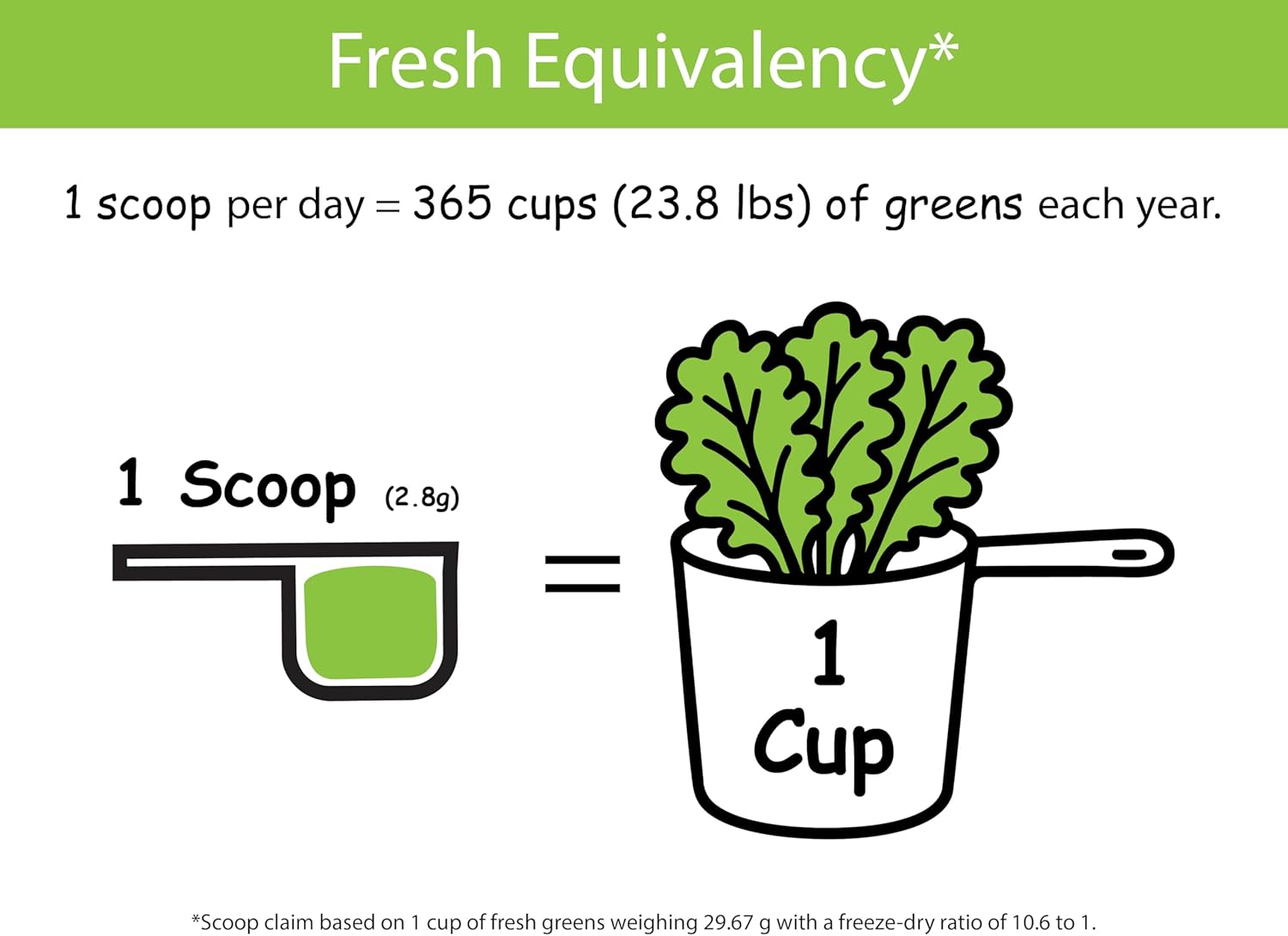 Fresh Equivalency*

1 scoop per day = 365 cups (23.8 lbs) of greens each year.

1 Scoop (2.8g)

=

1 Cup

*Scoop claim based on 1 cup of fresh greens weighing 29.67 g with a freeze-dry ratio of 10.6 to 1.